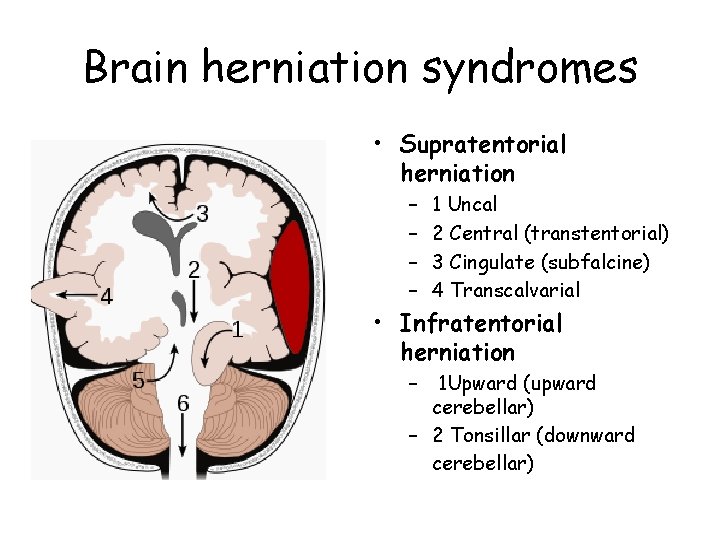 Brain herniation syndromes

3
2
4
1
5
6

• Supratentorial herniation
– 1 Uncal
– 2 Central (transtentorial)
– 3 Cingulate (subfalcine)
– 4 Transcalvarial

• Infratentorial herniation
– 1Upward (upward cerebellar)
– 2 Tonsillar (downward cerebellar)